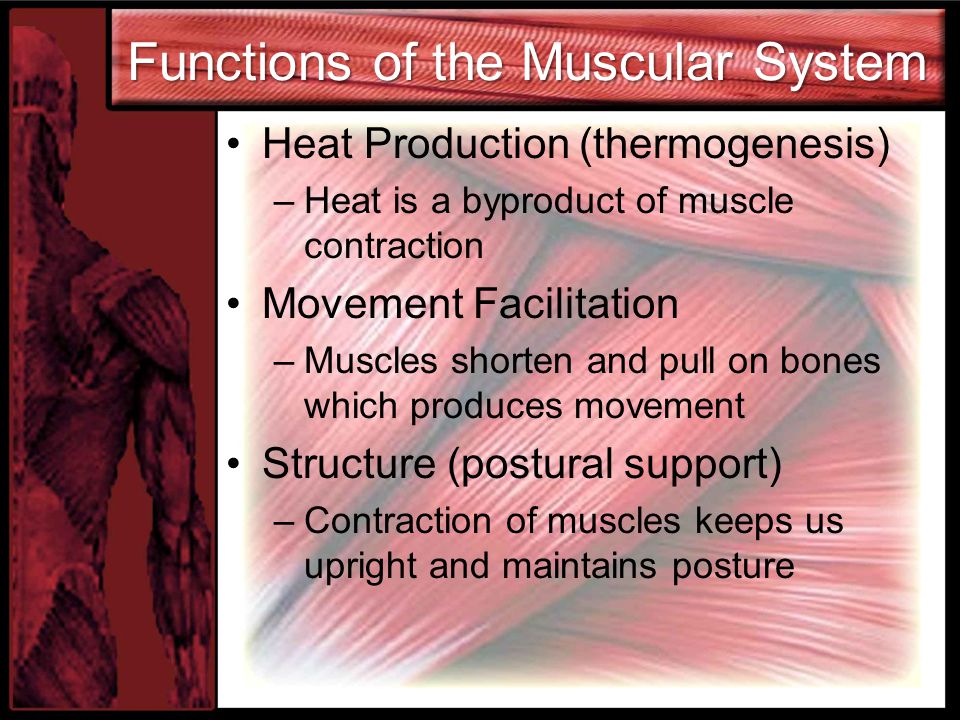 Functions of the Muscular System

• Heat Production (thermogenesis)
  – Heat is a byproduct of muscle contraction
• Movement Facilitation
  – Muscles shorten and pull on bones which produces movement
• Structure (postural support)
  – Contraction of muscles keeps us upright and maintains posture